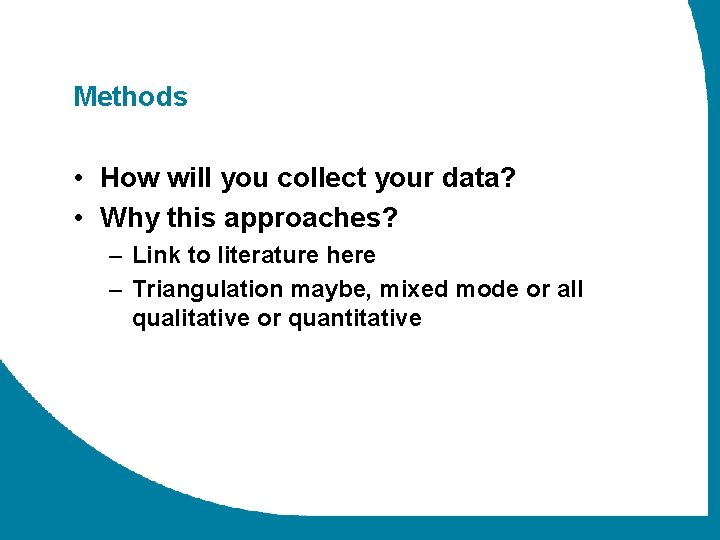 Methods

• How will you collect your data?
• Why this approaches?
– Link to literature here
– Triangulation maybe, mixed mode or all qualitative or quantitative